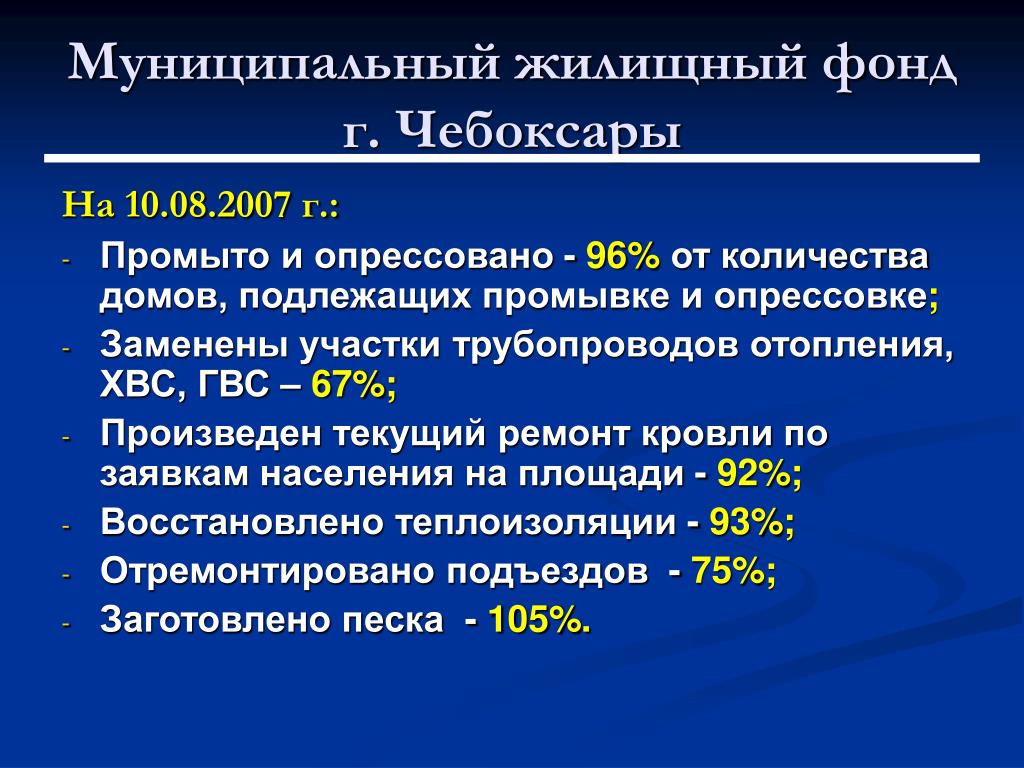 Муниципальный жилищный фонд г. Чебоксары

На 10.08.2007 г.:

- Промыто и опрессовано - 96% от количества домов, подлежащих промывке и опрессовке;
- Заменены участки трубопроводов отопления, ХВС, ГВС – 67%;
- Произведен текущий ремонт кровли по заявкам населения на площади - 92%;
- Восстановлено теплоизоляции - 93%;
- Отремонтировано подъездов - 75%;
- Заготовлено песка - 105%.